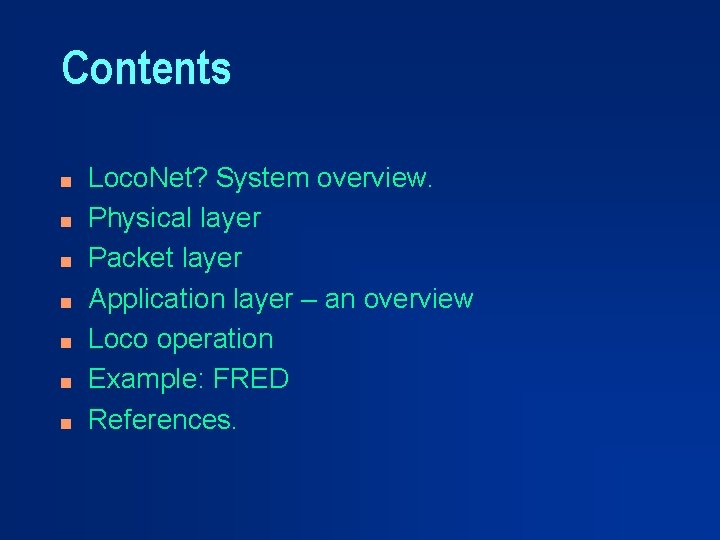 Contents

- LocoNet? System overview.
- Physical layer
- Packet layer
- Application layer – an overview
- Loco operation
- Example: FRED
- References.